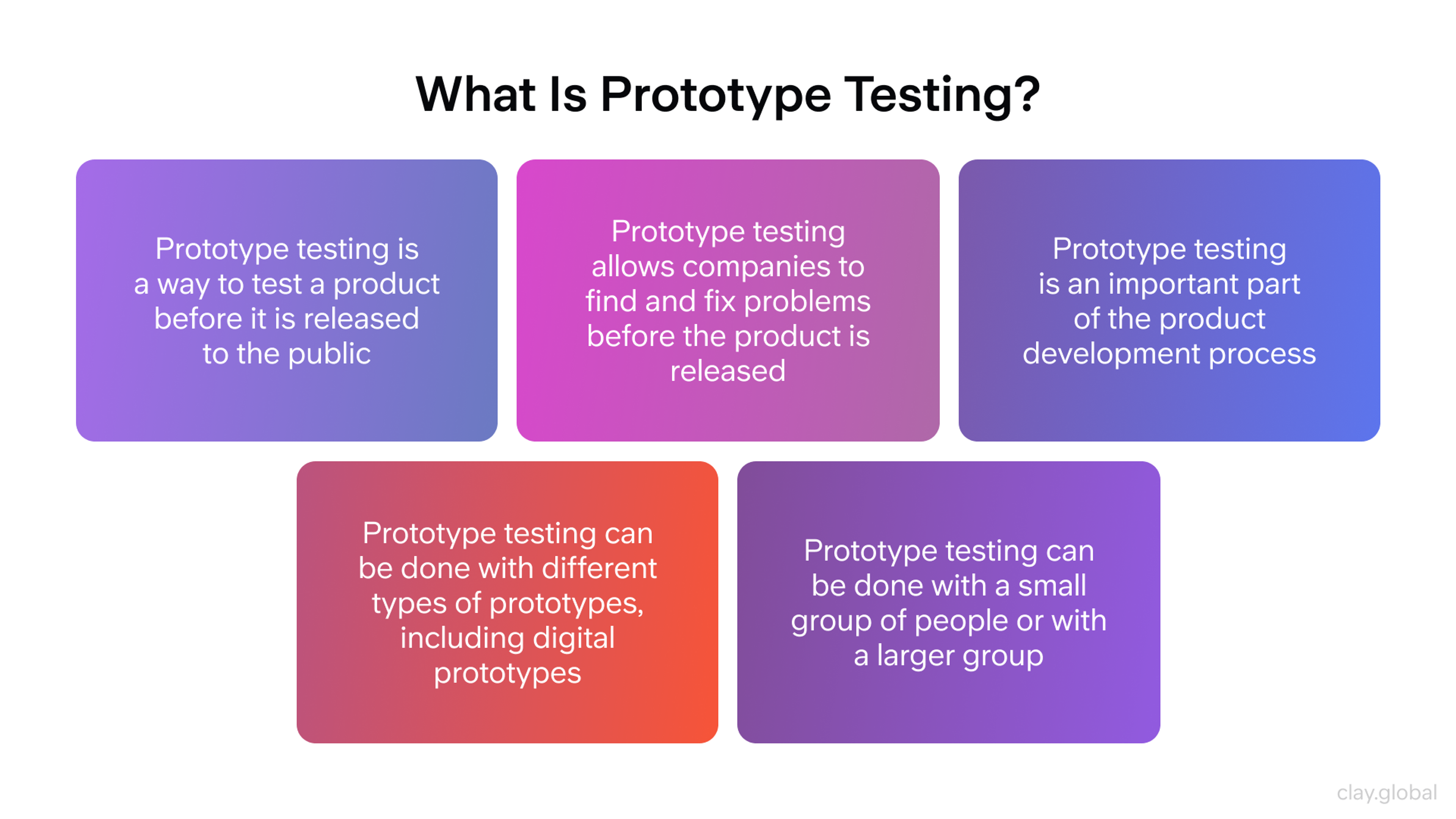 What Is Prototype Testing?

Prototype testing is a way to test a product before it is released to the public

Prototype testing allows companies to find and fix problems before the product is released

Prototype testing is an important part of the product development process

Prototype testing can be done with different types of prototypes, including digital prototypes

Prototype testing can be done with a small group of people or with a larger group

clay.global